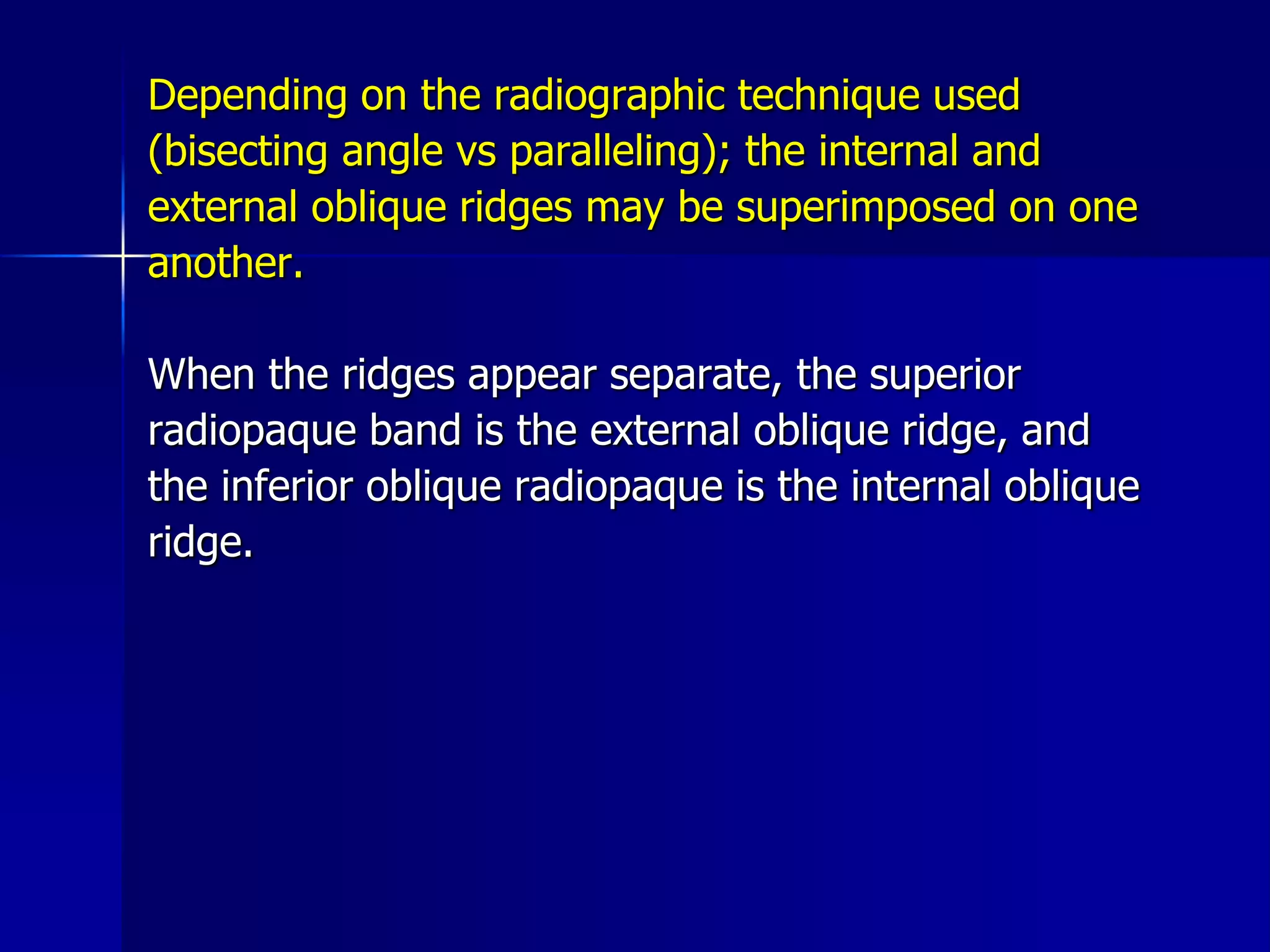 Depending on the radiographic technique used (bisecting angle vs paralleling); the internal and external oblique ridges may be superimposed on one another.

When the ridges appear separate, the superior radiopaque band is the external oblique ridge, and the inferior oblique radiopaque is the internal oblique ridge.